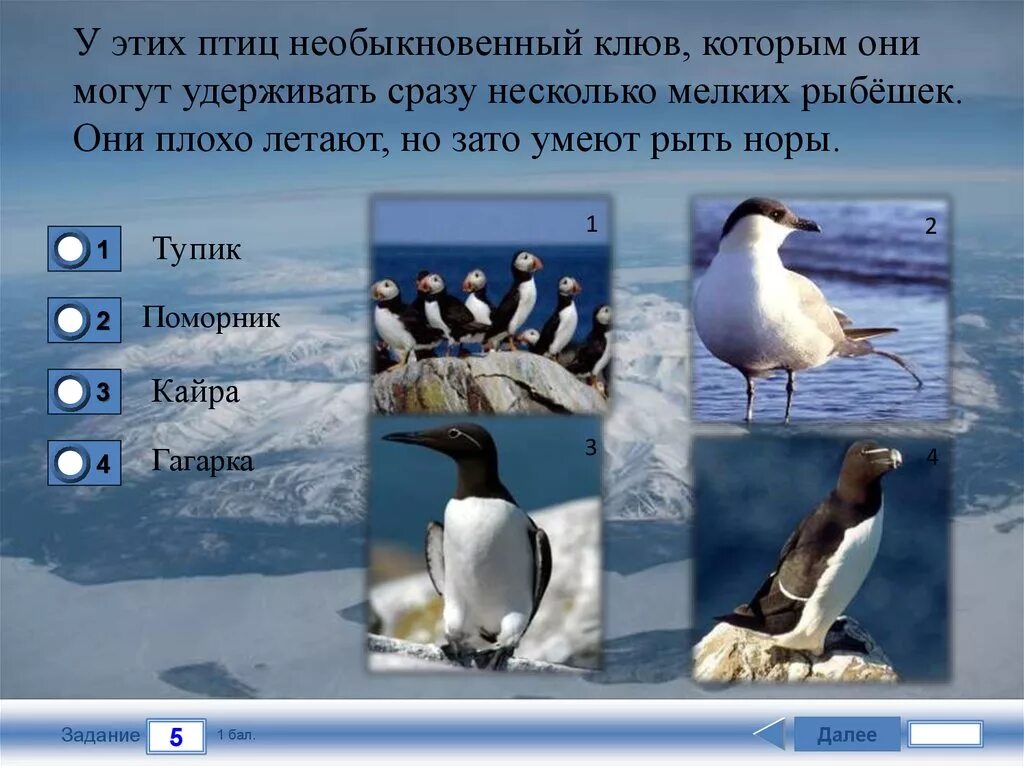 У этих птиц необыкновенный клюв, которым они могут удерживать сразу несколько мелких рыбёшек. Они плохо летают, но зато умеют рыть норы.

1 Тупик

2 Поморник

3 Кайра

4 Гагарка

1

2

3

4

Задание 5 1 бал.

Далее